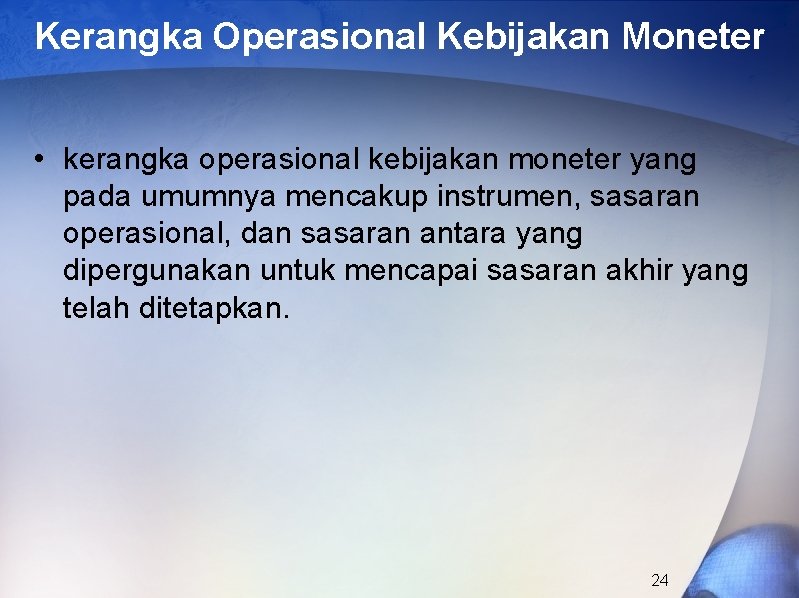 Kerangka Operasional Kebijakan Moneter

• kerangka operasional kebijakan moneter yang pada umumnya mencakup instrumen, sasaran operasional, dan sasaran antara yang dipergunakan untuk mencapai sasaran akhir yang telah ditetapkan.

24